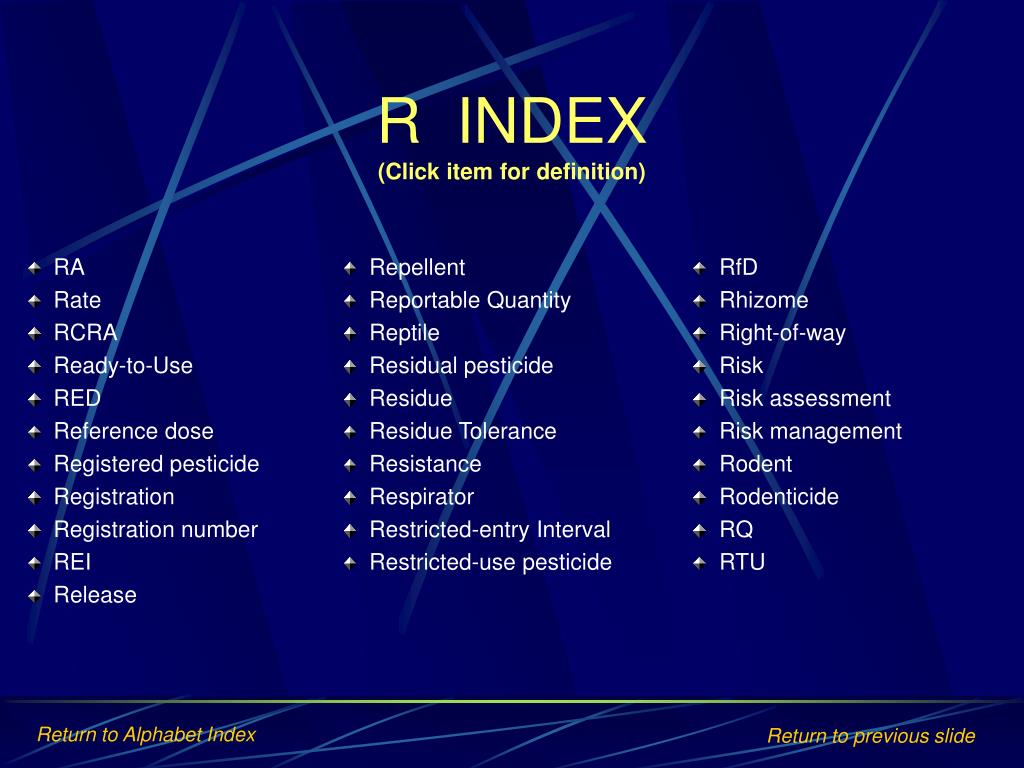 R INDEX
(Click item for definition)

RA
Rate
RCRA
Ready-to-Use
RED
Reference dose
Registered pesticide
Registration
Registration number
REI
Release

Repellent
Reportable Quantity
Reptile
Residual pesticide
Residue
Residue Tolerance
Resistance
Respirator
Restricted-entry Interval
Restricted-use pesticide

RfD
Rhizome
Right-of-way
Risk
Risk assessment
Risk management
Rodent
Rodenticide
RQ
RTU

Return to Alphabet Index

Return to previous slide